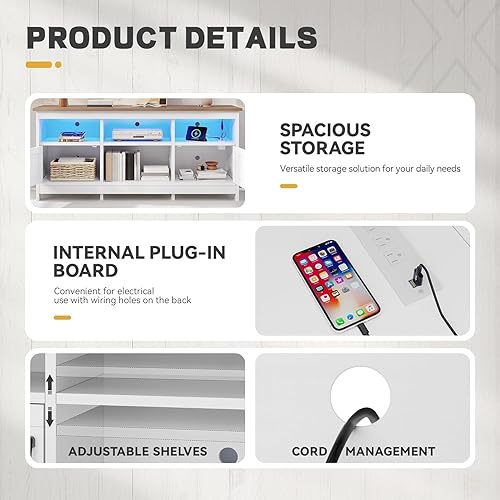 PRODUCT DETAILS

SPACIOUS STORAGE

Versatile storage solution for your daily needs

INTERNAL PLUG-IN BOARD

Convenient for electrical use with wiring holes on the back

ADJUSTABLE SHELVES

CORD MANAGEMENT